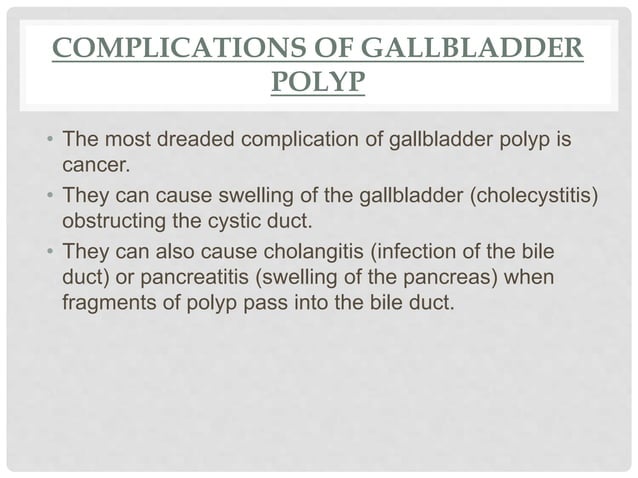 COMPLICATIONS OF GALLBLADDER POLYP

• The most dreaded complication of gallbladder polyp is cancer.
• They can cause swelling of the gallbladder (cholecystitis) obstructing the cystic duct.
• They can also cause cholangitis (infection of the bile duct) or pancreatitis (swelling of the pancreas) when fragments of polyp pass into the bile duct.